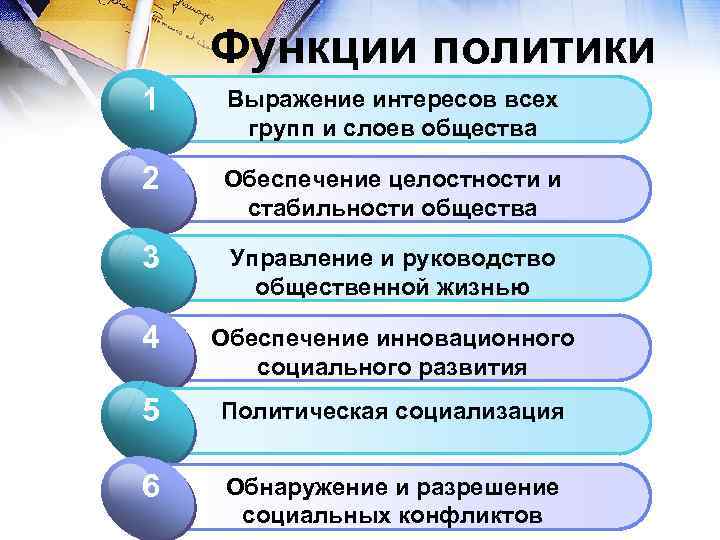 Функции политики

1 Выражение интересов всех групп и слоев общества

2 Обеспечение целостности и стабильности общества

3 Управление и руководство общественной жизнью

4 Обеспечение инновационного социального развития

5 Политическая социализация

6 Обнаружение и разрешение социальных конфликтов